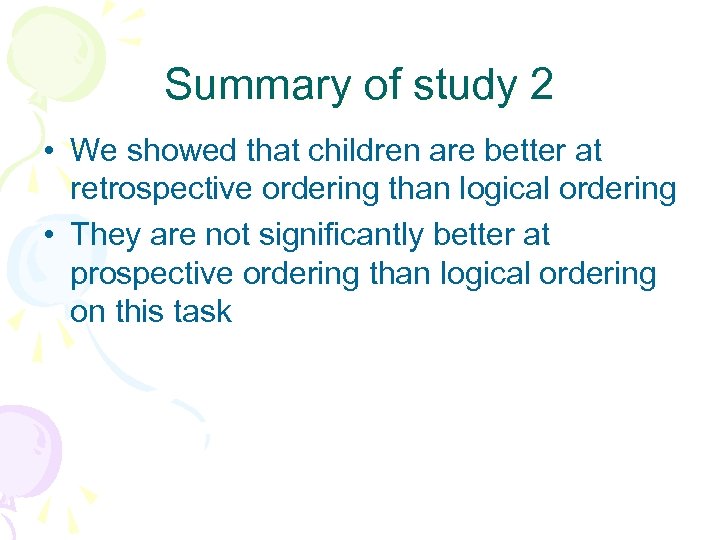 Summary of study 2

• We showed that children are better at retrospective ordering than logical ordering
• They are not significantly better at prospective ordering than logical ordering on this task